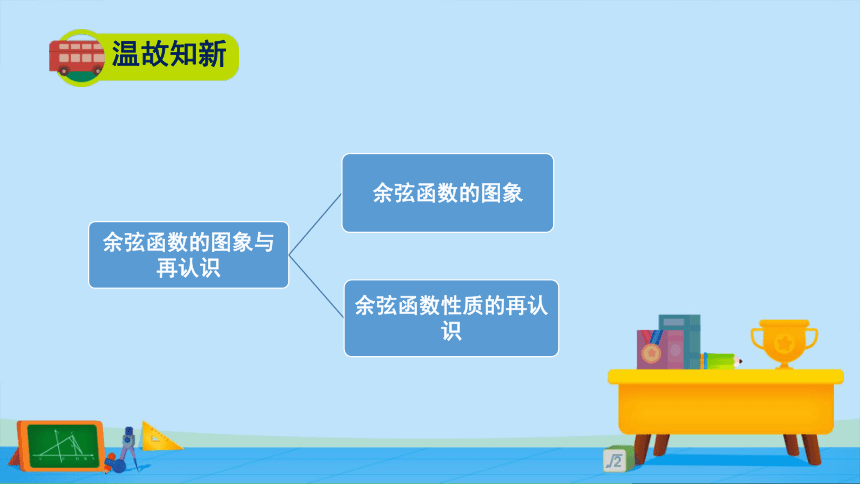 温故知新

余弦函数的图象与再认识

余弦函数的图象

余弦函数性质的再认识

$\sqrt{2}$